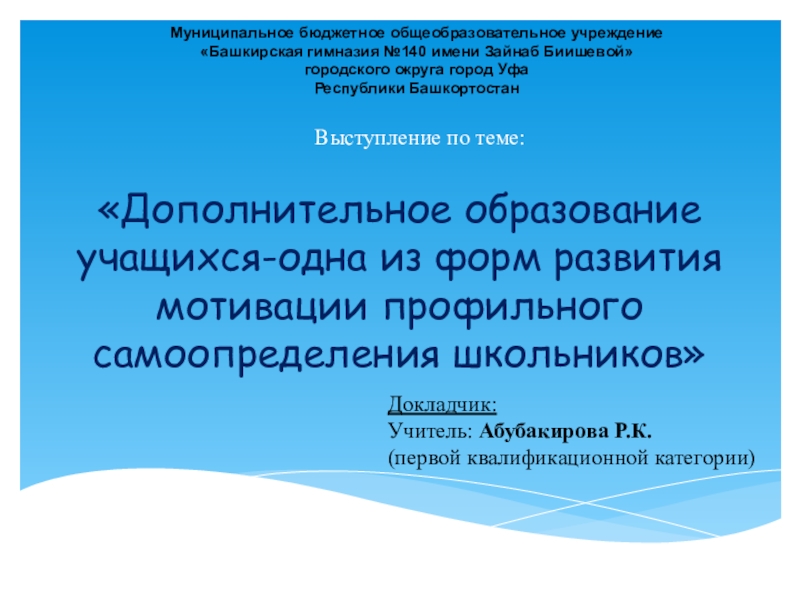 Муниципальное бюджетное общеобразовательное учреждение
«Башкирская гимназия №140 имени Зайнаб Биишевой»
городского округа город Уфа
Республики Башкортостан

Выступление по теме:

«Дополнительное образование учащихся-одна из форм развития мотивации профильного самоопределения школьников»

Докладчик:
Учитель: Абубакирова Р.К.
(первой квалификационной категории)